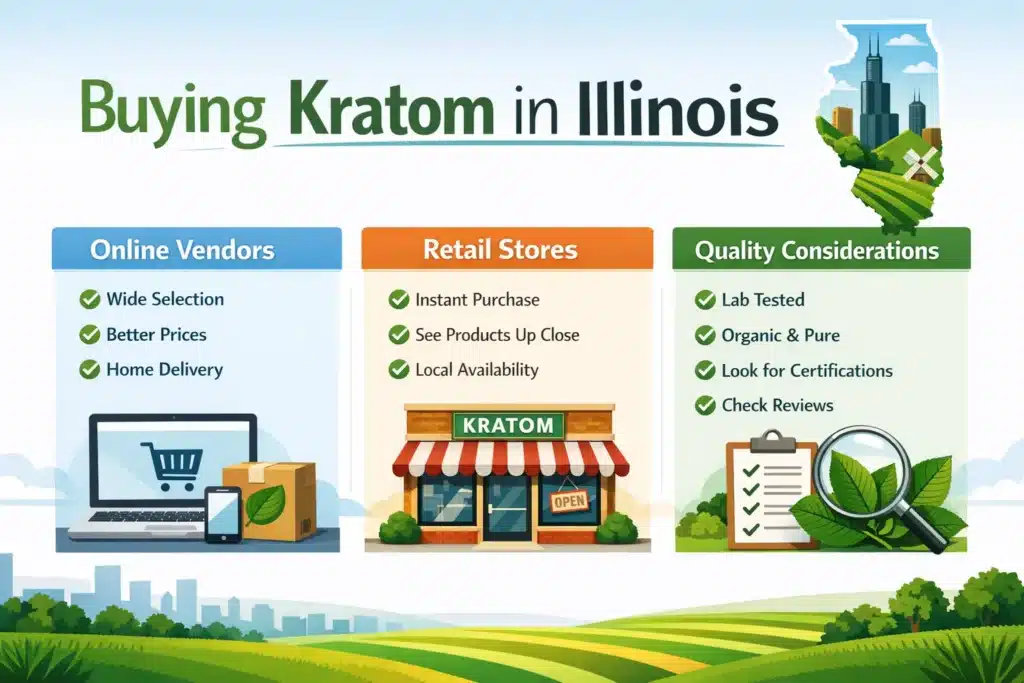 Buying Kratom in Illinois

Online Vendors

Wide Selection
Better Prices
Home Delivery

Retail Stores

Instant Purchase
See Products Up Close
Local Availability

KRATOM
OPEN

Quality Considerations

Lab Tested
Organic & Pure
Look for Certifications
Check Reviews